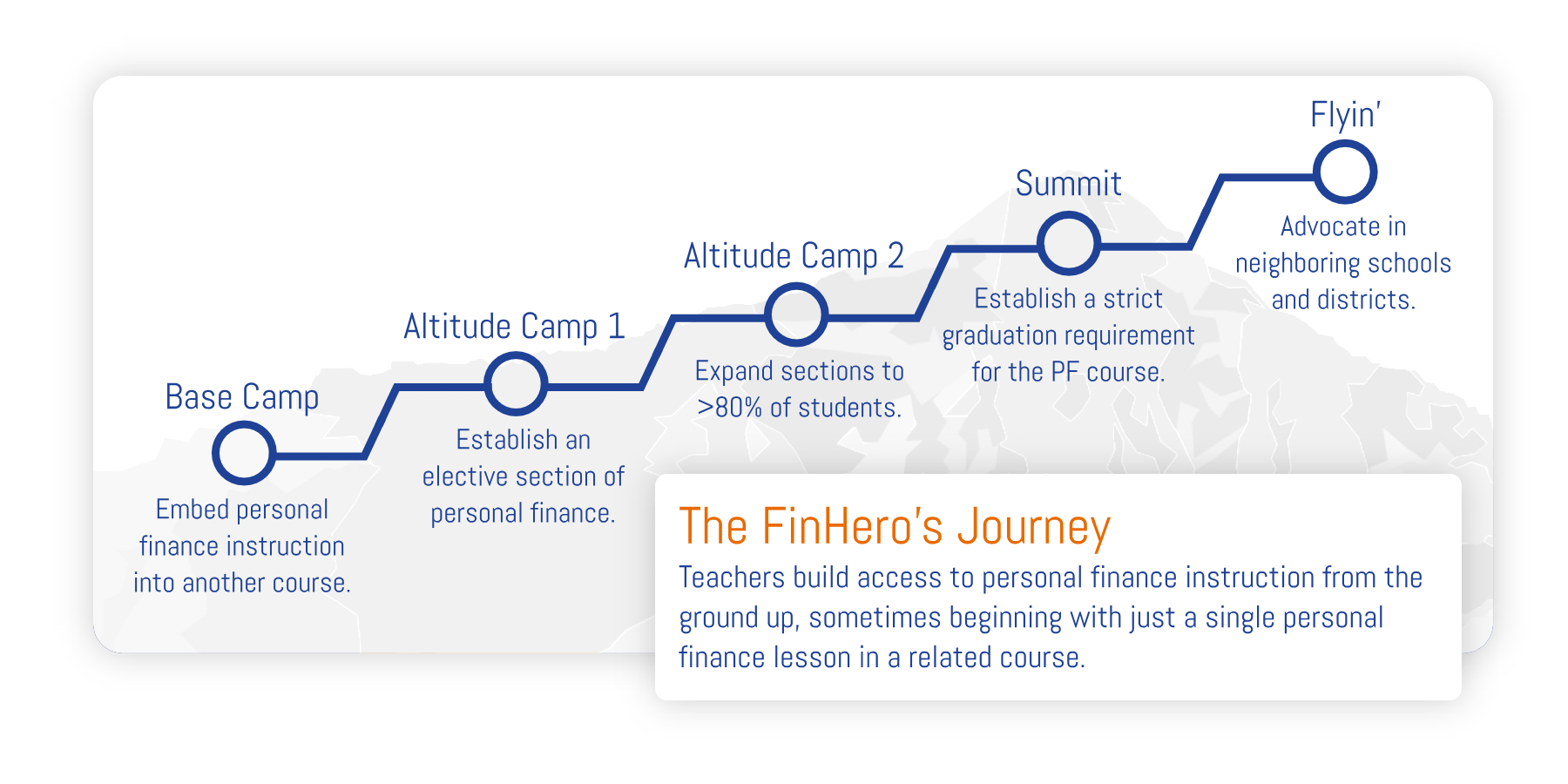 Base Camp

Embed personal finance instruction into another course.

Altitude Camp 1

Establish an elective section of personal finance.

Altitude Camp 2

Expand sections to >80% of students.

Summit

Establish a strict graduation requirement for the PF course.

Flyin'

Advocate in neighboring schools and districts.

The FinHero's Journey

Teachers build access to personal finance instruction from the ground up, sometimes beginning with just a single personal finance lesson in a related course.